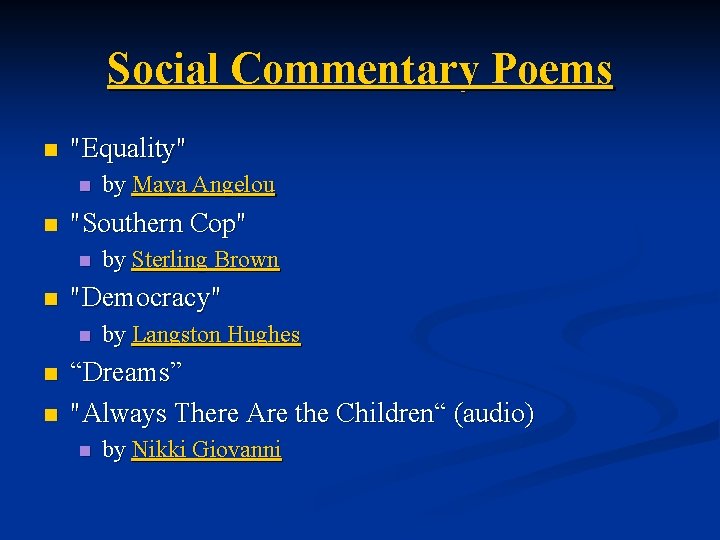 Social Commentary Poems

"Equality"

by Maya Angelou

"Southern Cop"

by Sterling Brown

"Democracy"

by Langston Hughes

“Dreams”

"Always There Are the Children“ (audio)

by Nikki Giovanni